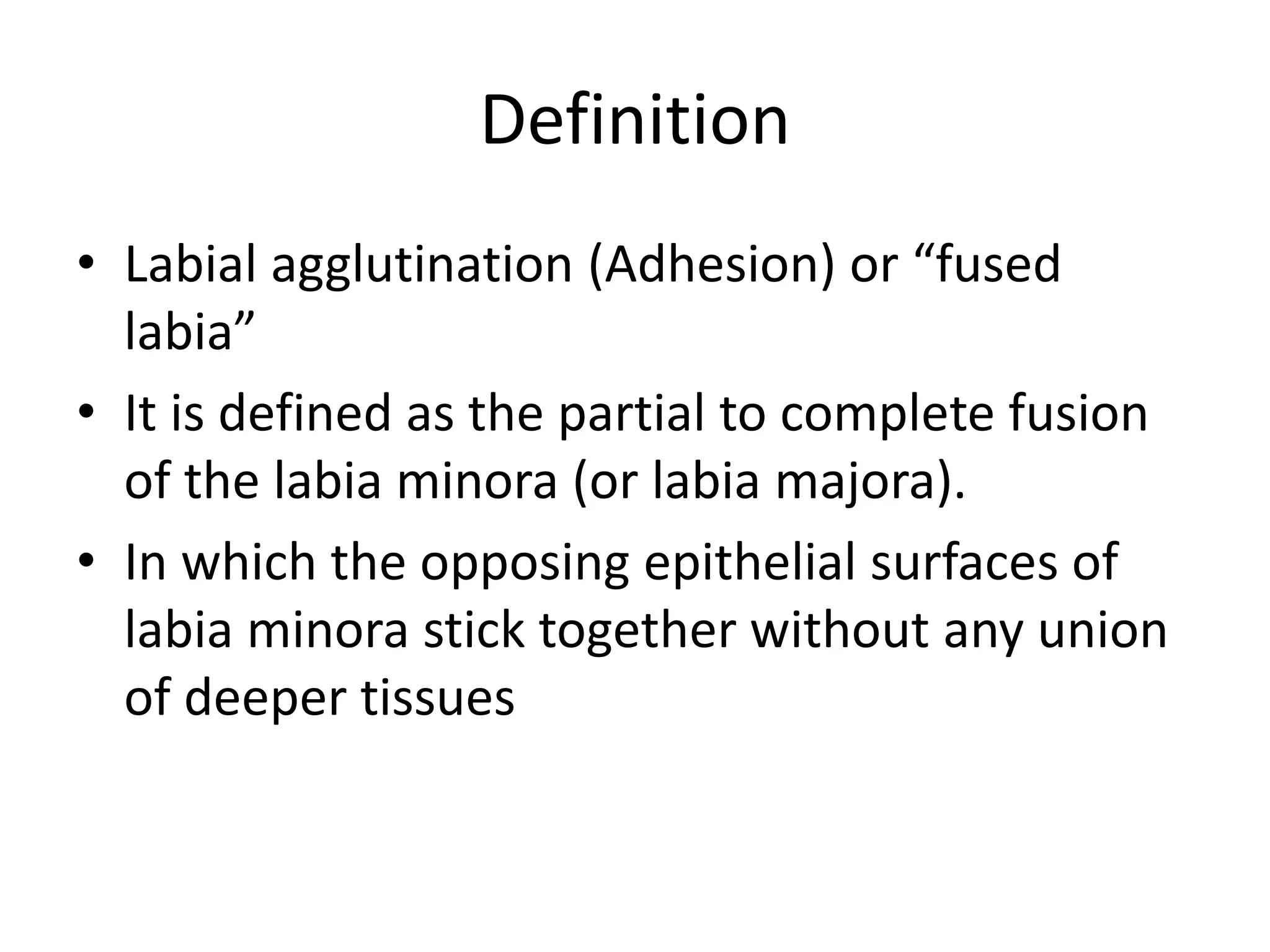 Definition

• Labial agglutination (Adhesion) or “fused labia”
• It is defined as the partial to complete fusion of the labia minora (or labia majora).
• In which the opposing epithelial surfaces of labia minora stick together without any union of deeper tissues